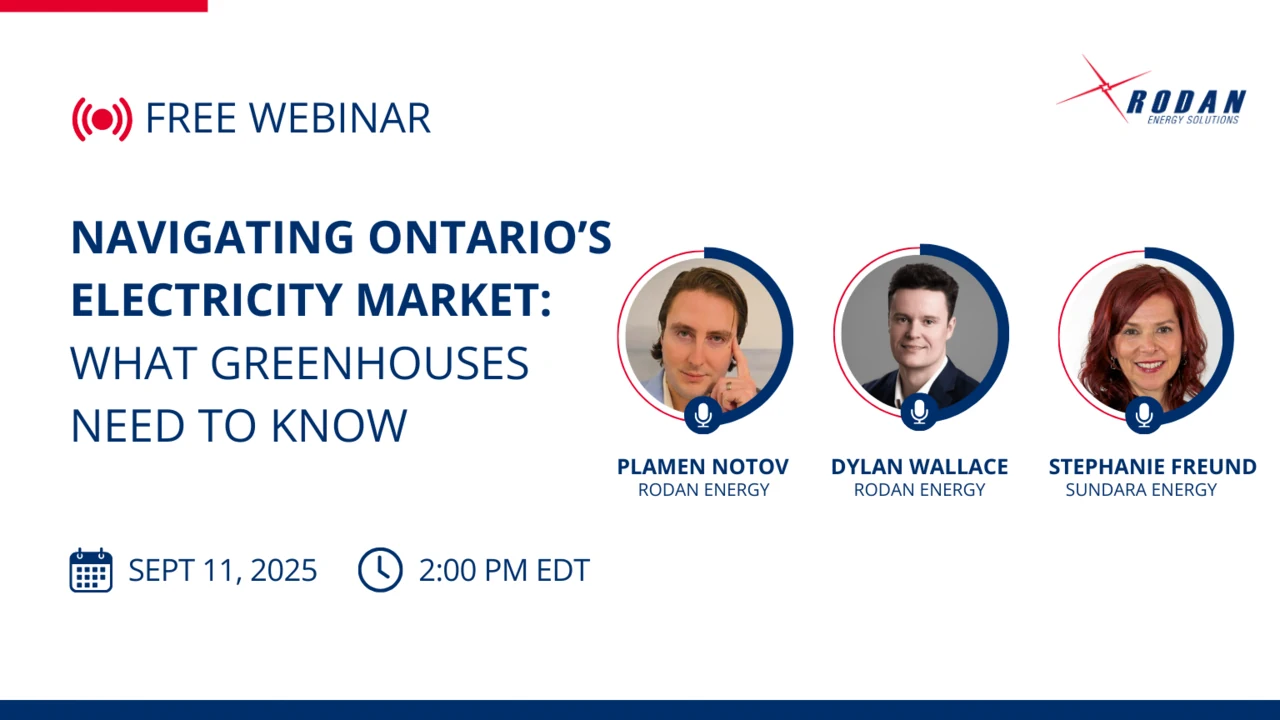 FREE WEBINAR

RODAN ENERGY SOLUTIONS

NAVIGATING ONTARIO'S ELECTRICITY MARKET: WHAT GREENHOUSES NEED TO KNOW

PLAMEN NOTOV
RODAN ENERGY

DYLAN WALLACE
RODAN ENERGY

STEPHANIE FREUND
SUNDARA ENERGY

SEPT 11, 2025

2:00 PM EDT